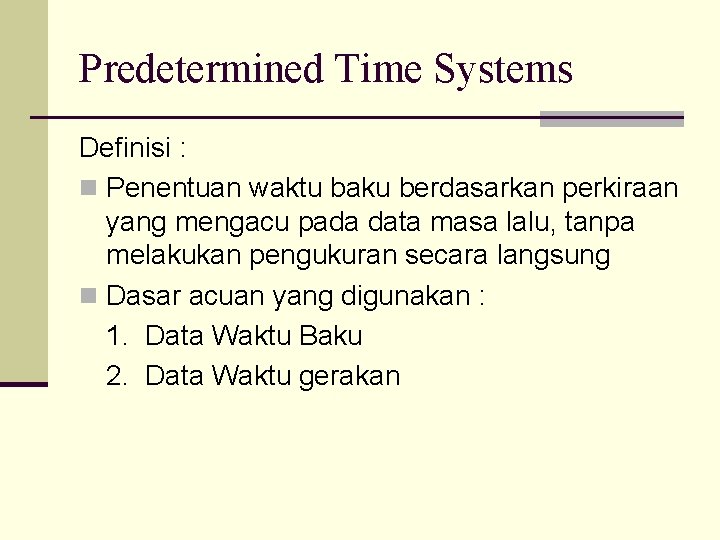 Predetermined Time Systems

Definisi :

Penentuan waktu baku berdasarkan perkiraan yang mengacu pada data masa lalu, tanpa melakukan pengukuran secara langsung

Dasar acuan yang digunakan :

1. Data Waktu Baku
2. Data Waktu gerakan